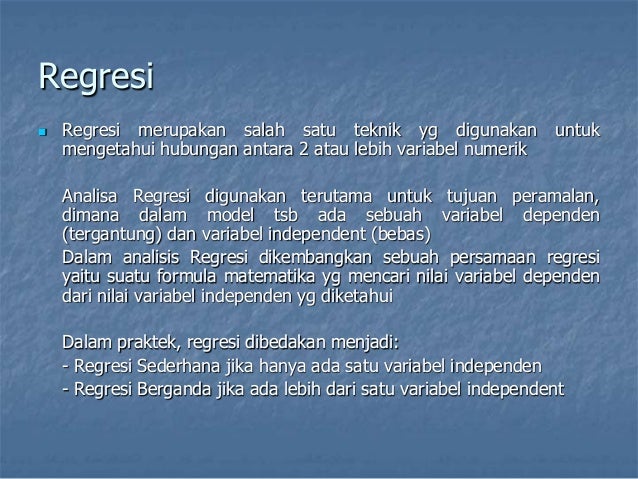 Regresi

Regresi merupakan salah satu teknik yg digunakan untuk mengetahui hubungan antara 2 atau lebih variabel numerik

Analisa Regresi digunakan terutama untuk tujuan peramalan, dimana dalam model tsb ada sebuah variabel dependen (tergantung) dan variabel independent (bebas)

Dalam analisis Regresi dikembangkan sebuah persamaan regresi yaitu suatu formula matematika yg mencari nilai variabel dependen dari nilai variabel independen yg diketahui

Dalam praktek, regresi dibedakan menjadi:
- Regresi Sederhana jika hanya ada satu variabel independen
- Regresi Berganda jika ada lebih dari satu variabel independent